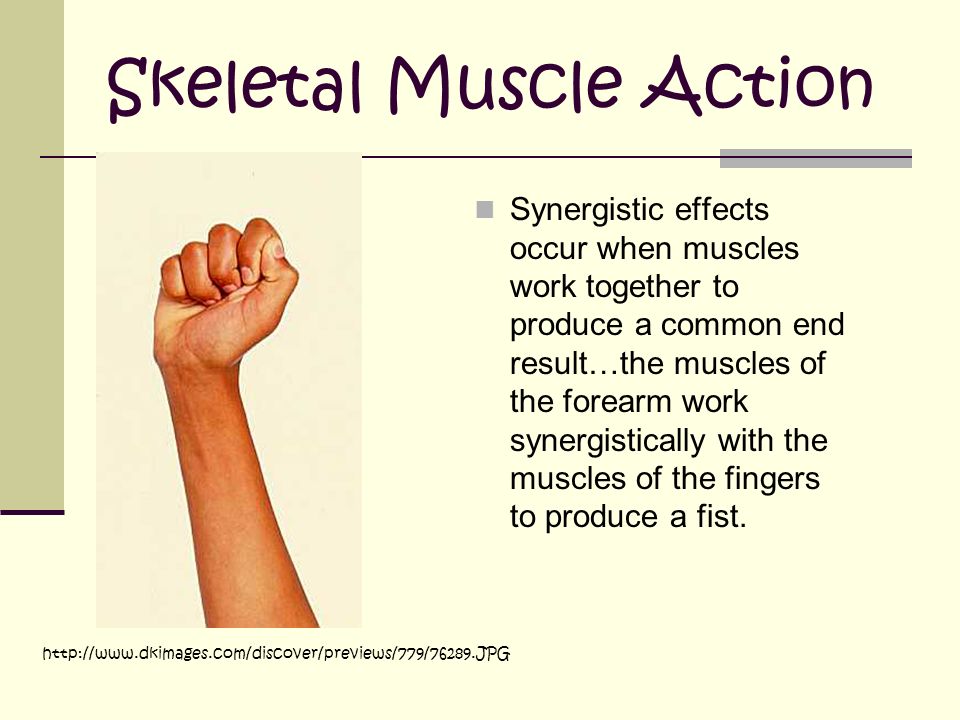 Skeletal Muscle Action

Synergistic effects occur when muscles work together to produce a common end result…the muscles of the forearm work synergistically with the muscles of the fingers to produce a fist.

http://www.dkimages.com/discover/previews/779/76289.JPG